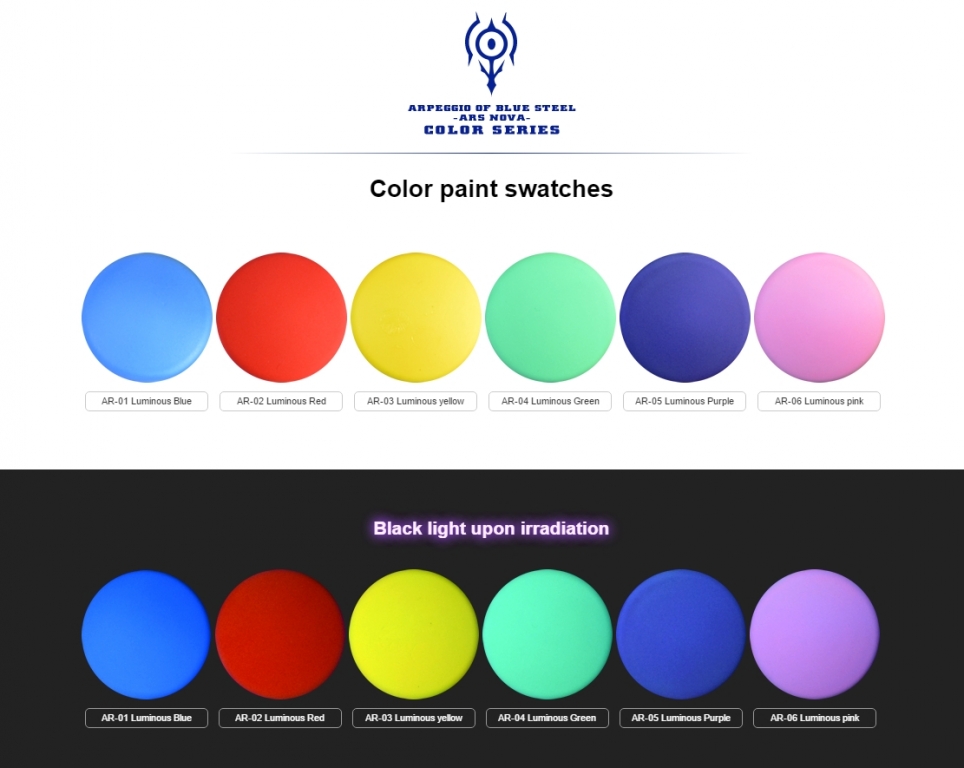 ARPEGGIO OF BLUE STEEL
-ARS NOVA-
COLOR SERIES

Color paint swatches

AR-01 Luminous Blue
AR-02 Luminous Red
AR-03 Luminous yellow
AR-04 Luminous Green
AR-05 Luminous Purple
AR-06 Luminous pink

Black light upon irradiation

AR-01 Luminous Blue
AR-02 Luminous Red
AR-03 Luminous yellow
AR-04 Luminous Green
AR-05 Luminous Purple
AR-06 Luminous pink